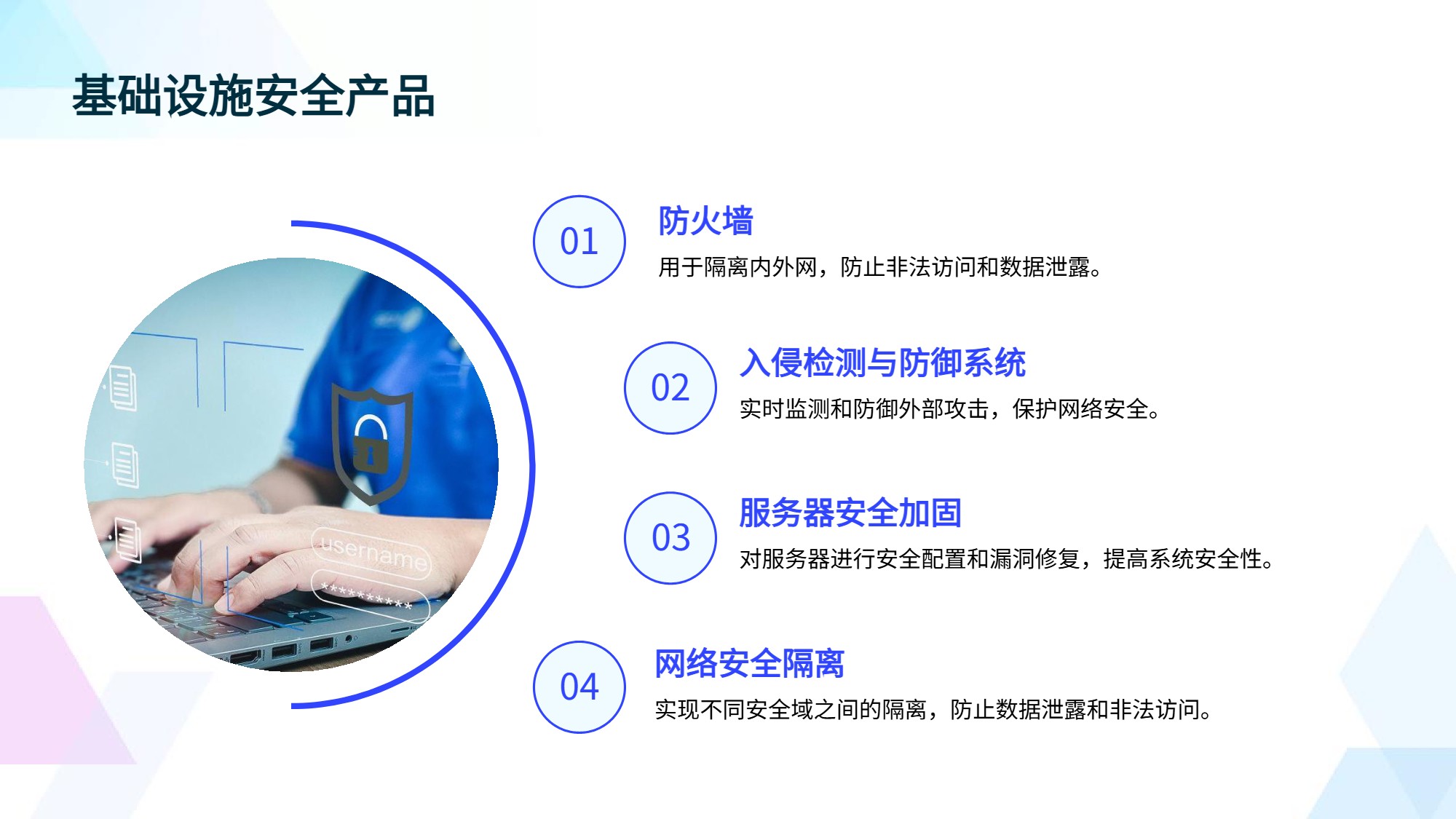 基础设施安全产品

username

**********

01

防火墙

用于隔离内外网，防止非法访问和数据泄露。

02

入侵检测与防御系统

实时监测和防御外部攻击，保护网络安全。

03

服务器安全加固

对服务器进行安全配置和漏洞修复，提高系统安全性。

04

网络安全隔离

实现不同安全域之间的隔离，防止数据泄露和非法访问。